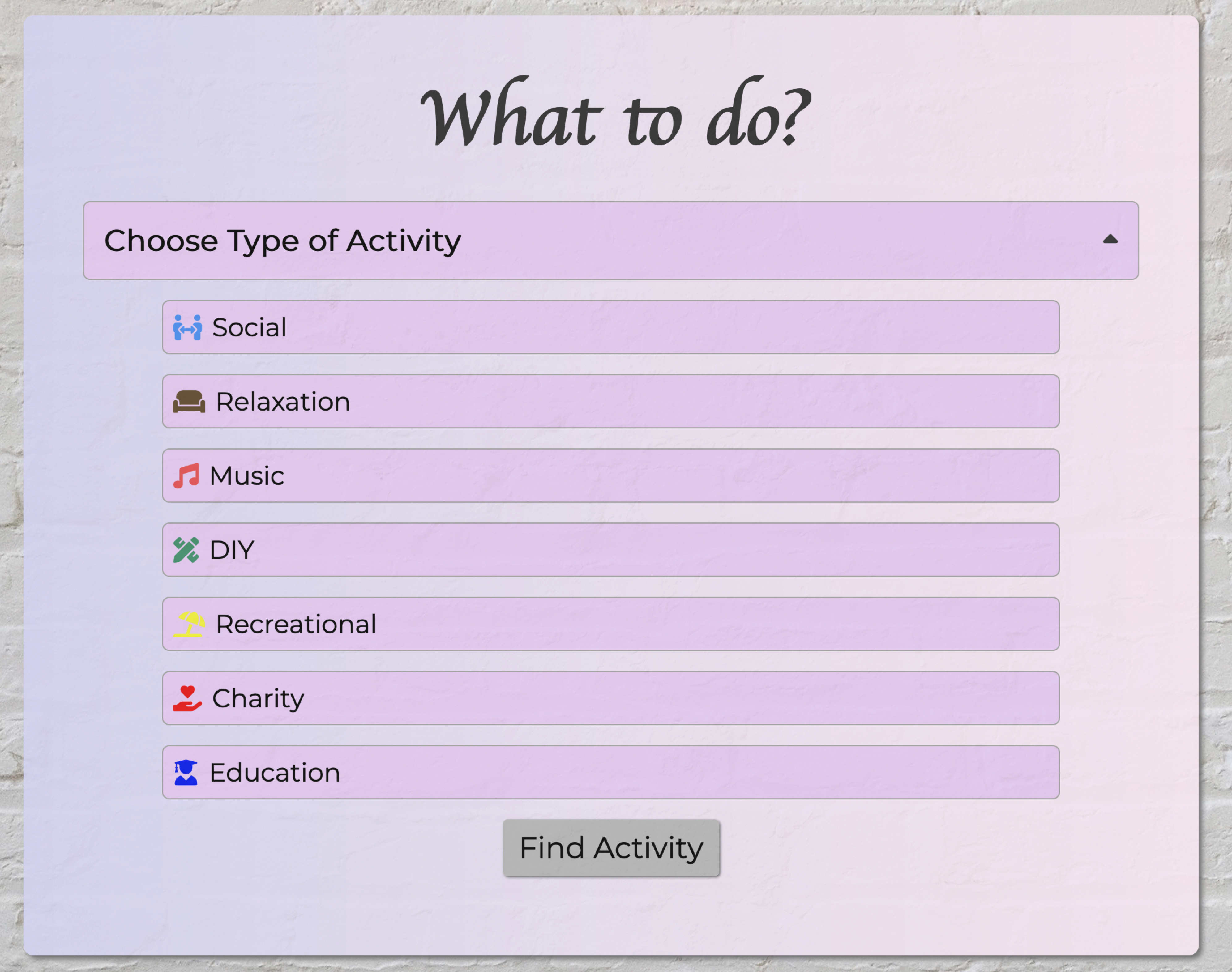 What to do?

Choose Type of Activity

Social

Relaxation

Music

DIY

Recreational

Charity

Education

Find Activity